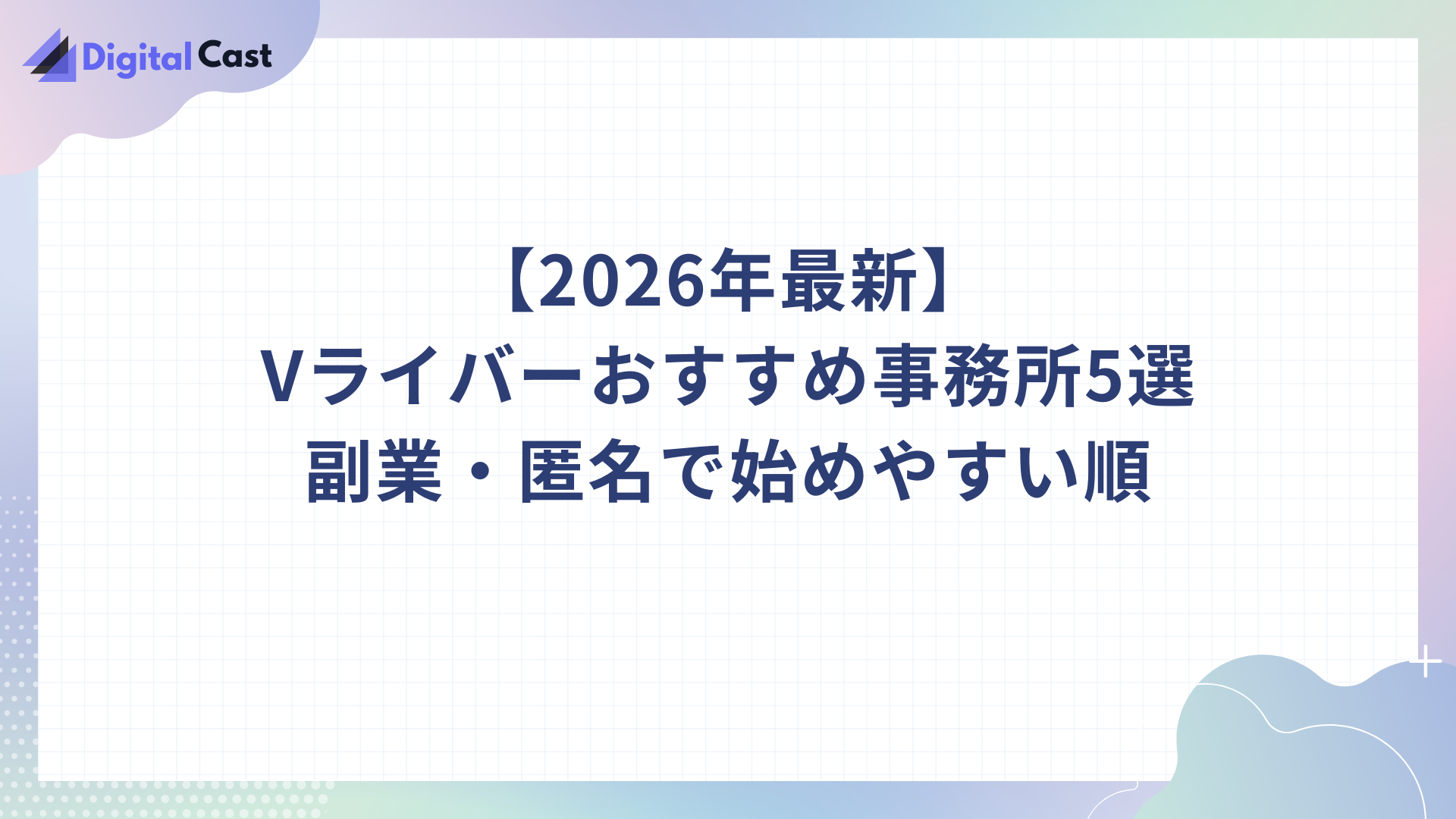 Digital Cast

【2026年最新】
Vライバーおすすめ事務所5選
副業・匿名で始めやすい順